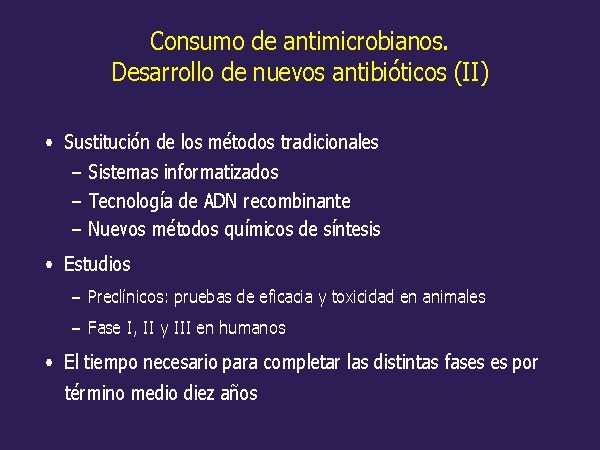 Consumo de antimicrobianos. Desarrollo de nuevos antibióticos (II)

• Sustitución de los métodos tradicionales
– Sistemas informatizados
– Tecnología de ADN recombinante
– Nuevos métodos químicos de síntesis

• Estudios
– Preclínicos: pruebas de eficacia y toxicidad en animales
– Fase I, II y III en humanos

• El tiempo necesario para completar las distintas fases es por término medio diez años